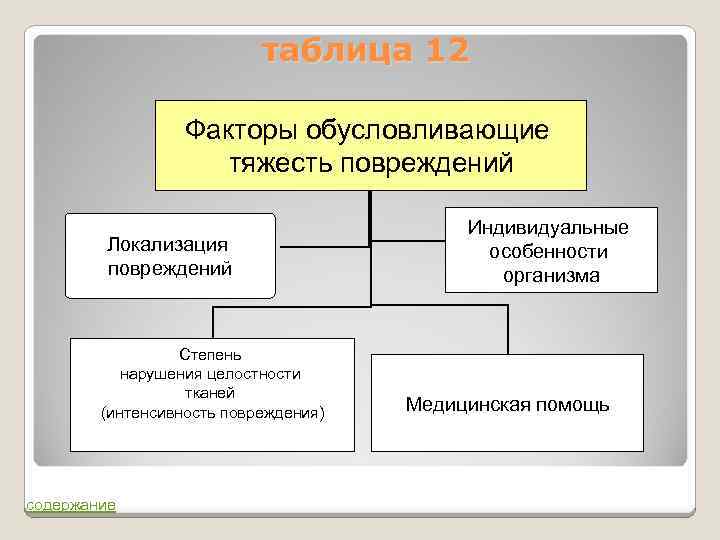 таблица 12

Факторы обусловливающие тяжесть повреждений

Локализация повреждений

Индивидуальные особенности организма

Степень нарушения целостности тканей (интенсивность повреждения)

Медицинская помощь

содержание